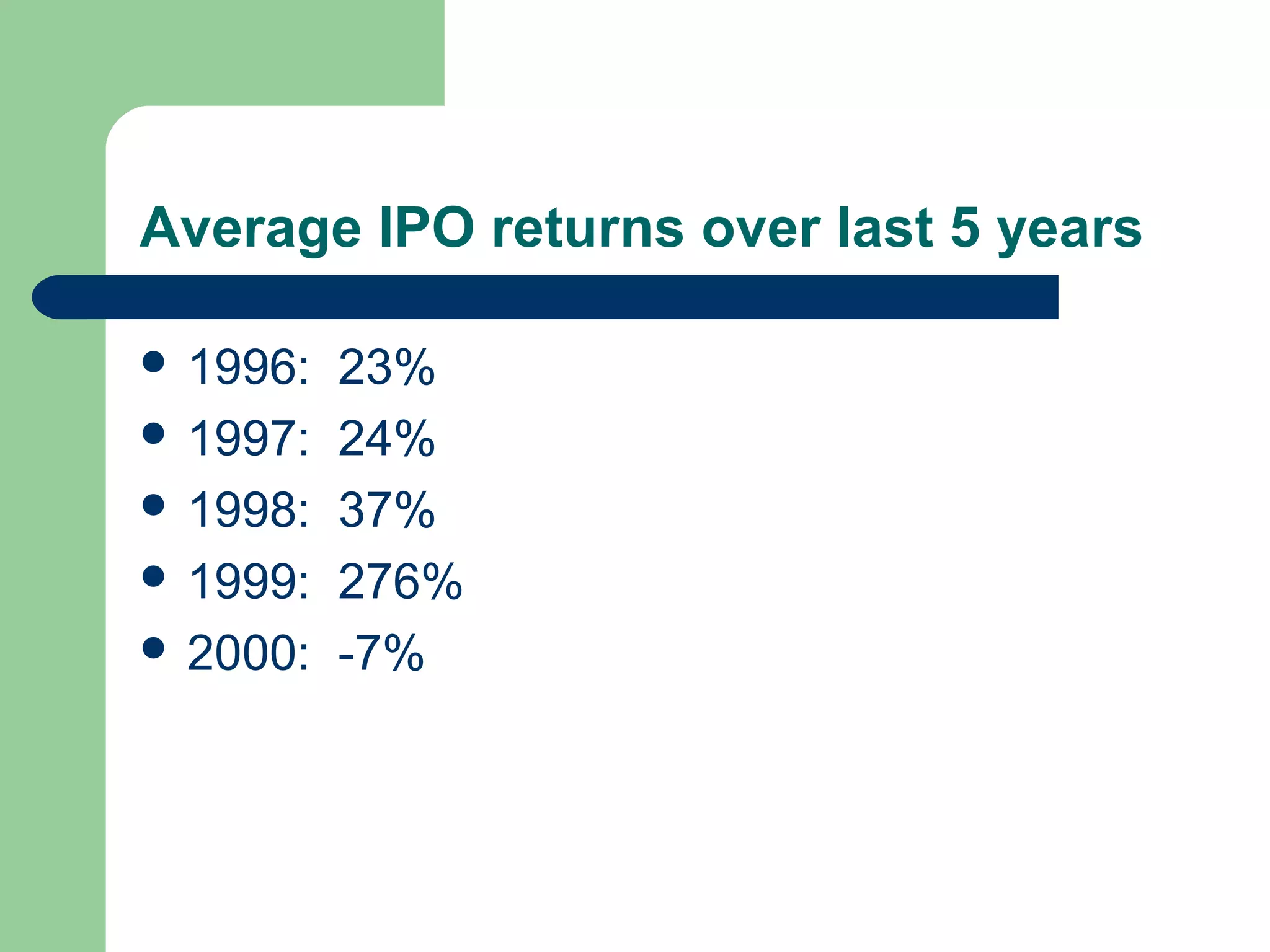 Average IPO returns over last 5 years

- 1996: 23%
- 1997: 24%
- 1998: 37%
- 1999: 276%
- 2000: -7%